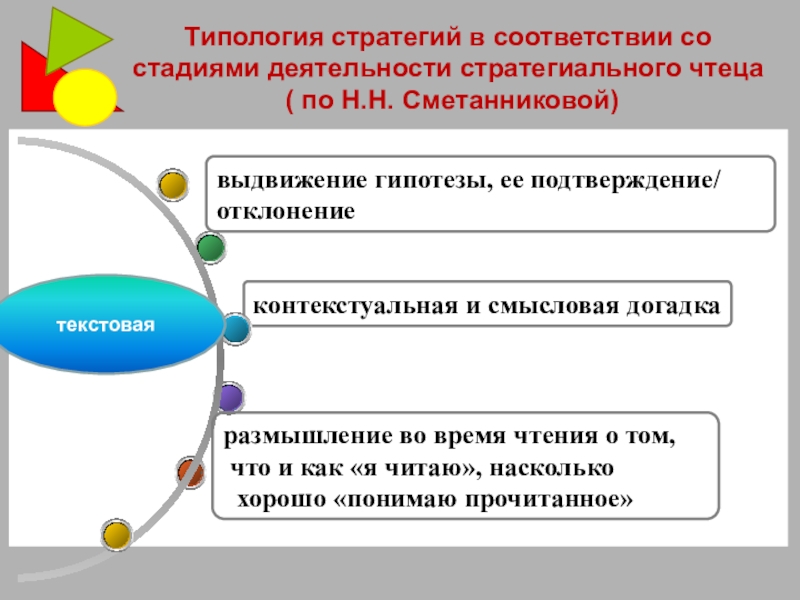 Типология стратегий в соответствии со стадиями деятельности стратегиального чтеца ( по Н.Н. Сметанниковой)

текстовая

выдвижение гипотезы, ее подтверждение/ отклонение

контекстуальная и смысловая догадка

размышление во время чтения о том, что и как «я читаю», насколько хорошо «понимаю прочитанное»